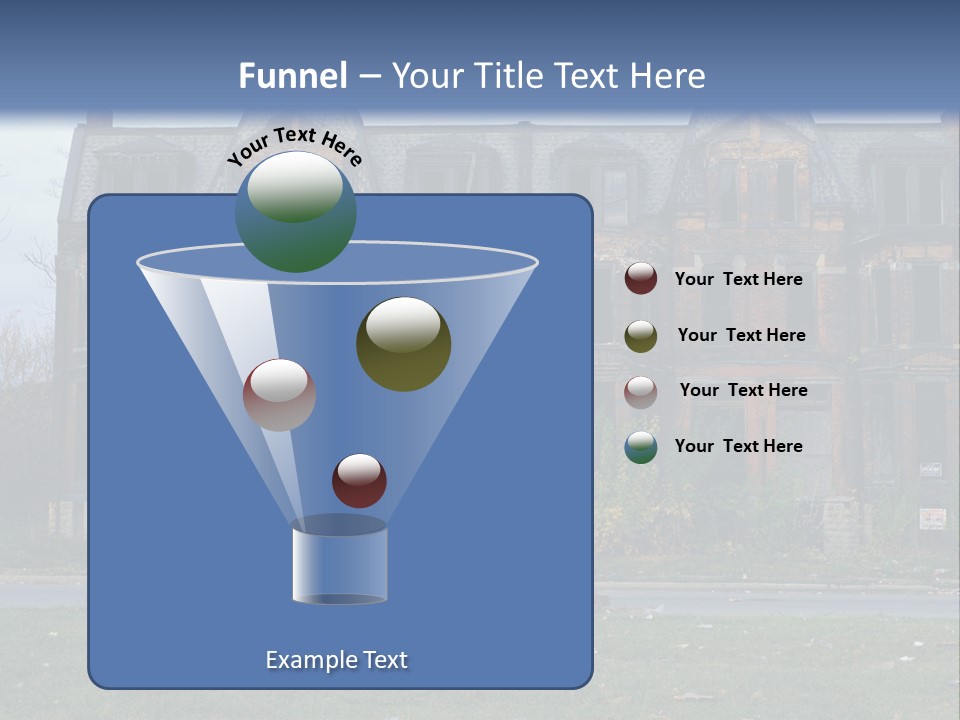 Funnel – Your Title Text Here

Your Text Here

Your Text Here

Your Text Here

Your Text Here

Your Text Here

Example Text